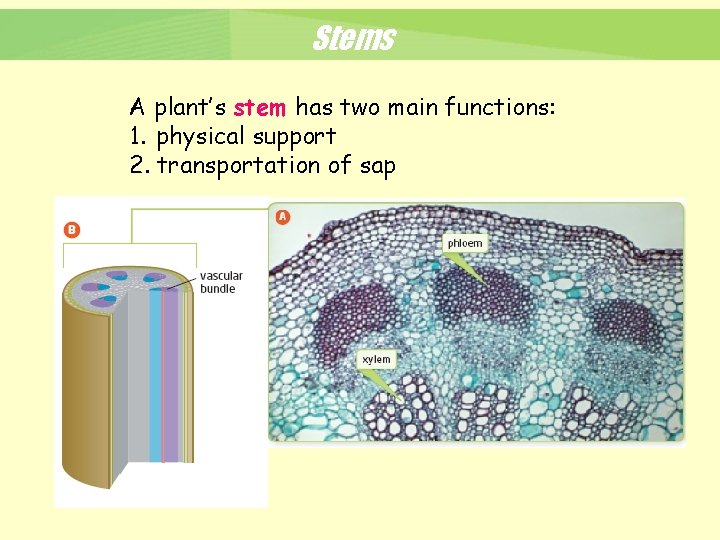 Stems

A plant's stem has two main functions:
1. physical support
2. transportation of sap

B

vascular bundle

A

phloem

xylem